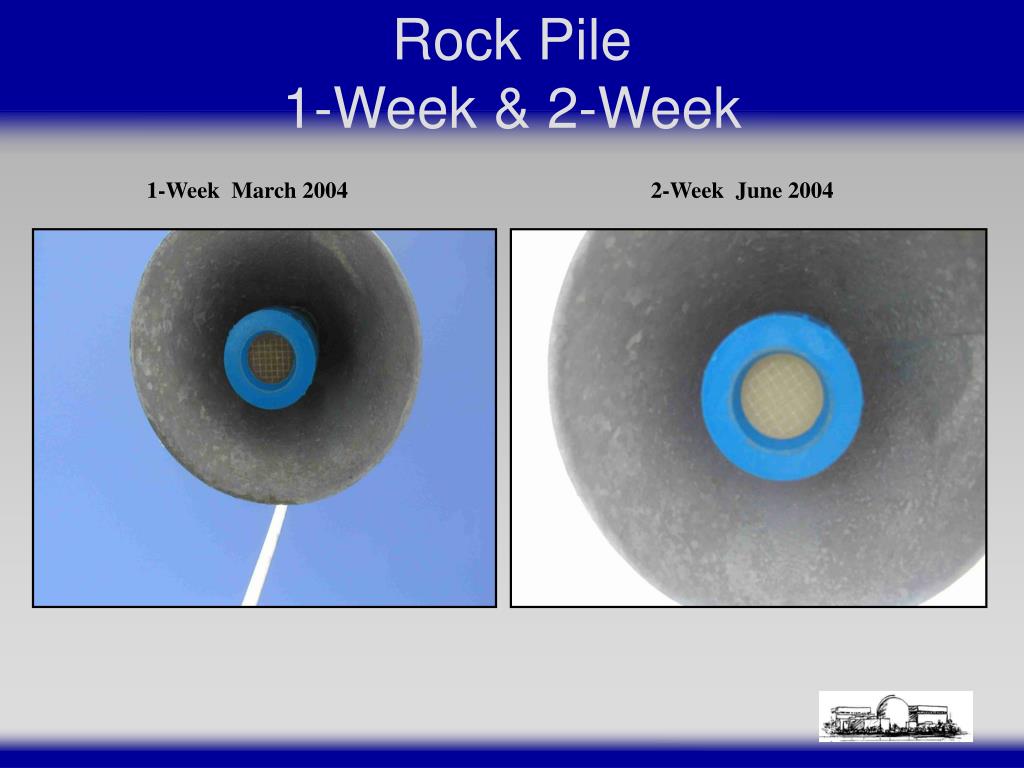 Rock Pile
1-Week & 2-Week

1-Week March 2004

2-Week June 2004